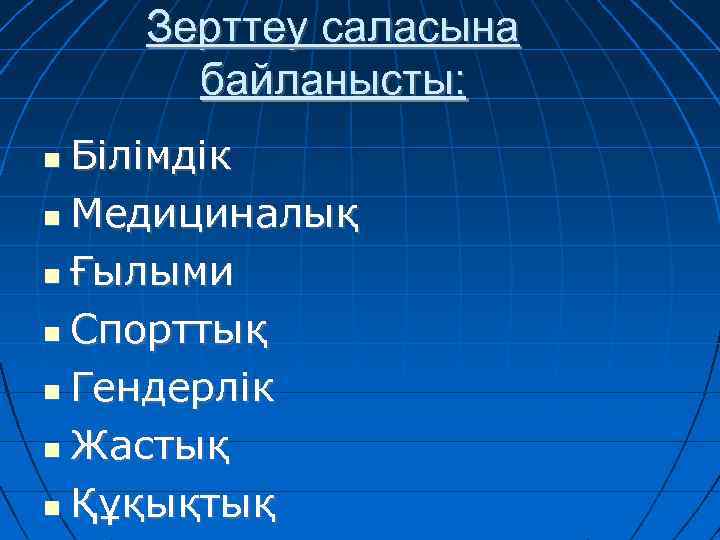 Зерттеу саласына байланысты:

- Білімдік
- Медициналық
- Ғылыми
- Спорттық
- Гендерлік
- Жастық
- Құқықтық